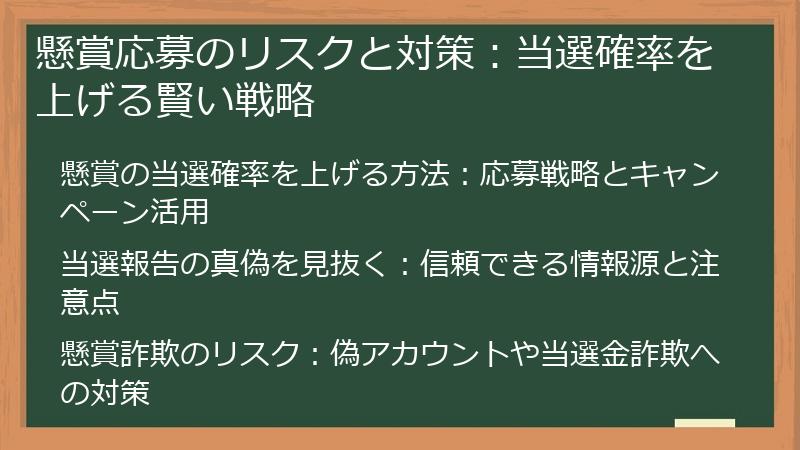 懸賞応募のリスクと対策：当選確率を上げる賢い戦略

懸賞の当選確率を上げる方法：応募戦略とキャンペーン活用

当選報告の真偽を見抜く：信頼できる情報源と注意点

懸賞詐欺のリスク：偽アカウントや当選金詐欺への対策